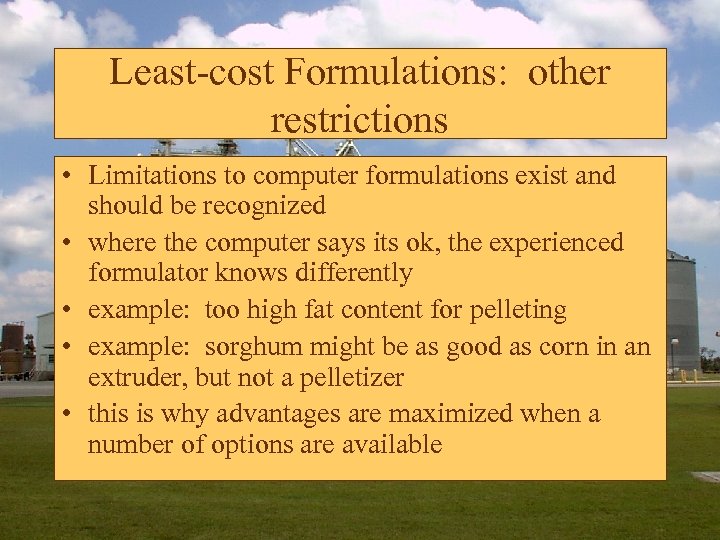 Least-cost Formulations: other restrictions

• Limitations to computer formulations exist and should be recognized
• where the computer says its ok, the experienced formulator knows differently
• example: too high fat content for pelleting
• example: sorghum might be as good as corn in an extruder, but not a pelletizer
• this is why advantages are maximized when a number of options are available